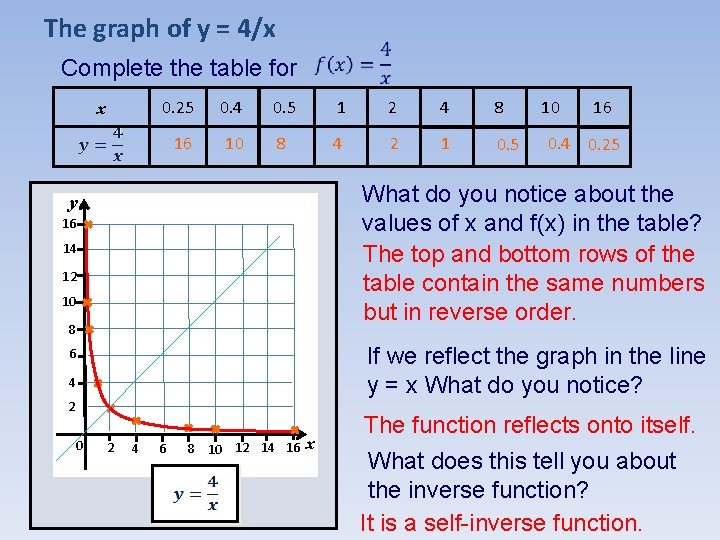 The graph of y = 4/x

Complete the table for $f(x) = \frac{4}{x}$

| $x$ | 0.25 | 0.4 | 0.5 | 1 | 2 | 4 | 8 | 10 | 16 |
|---|---|---|---|---|---|---|---|---|---|
| $y = \frac{4}{x}$ | 16 | 10 | 8 | 4 | 2 | 1 | 0.5 | 0.4 | 0.25 |

$y$
16
14
12
10
8
6
4
2
0 2 4 6 8 10 12 14 16 $x$

$y = \frac{4}{x}$

What do you notice about the values of x and f(x) in the table?

The top and bottom rows of the table contain the same numbers but in reverse order.

If we reflect the graph in the line y = x What do you notice?

The function reflects onto itself.

What does this tell you about the inverse function?

It is a self-inverse function.